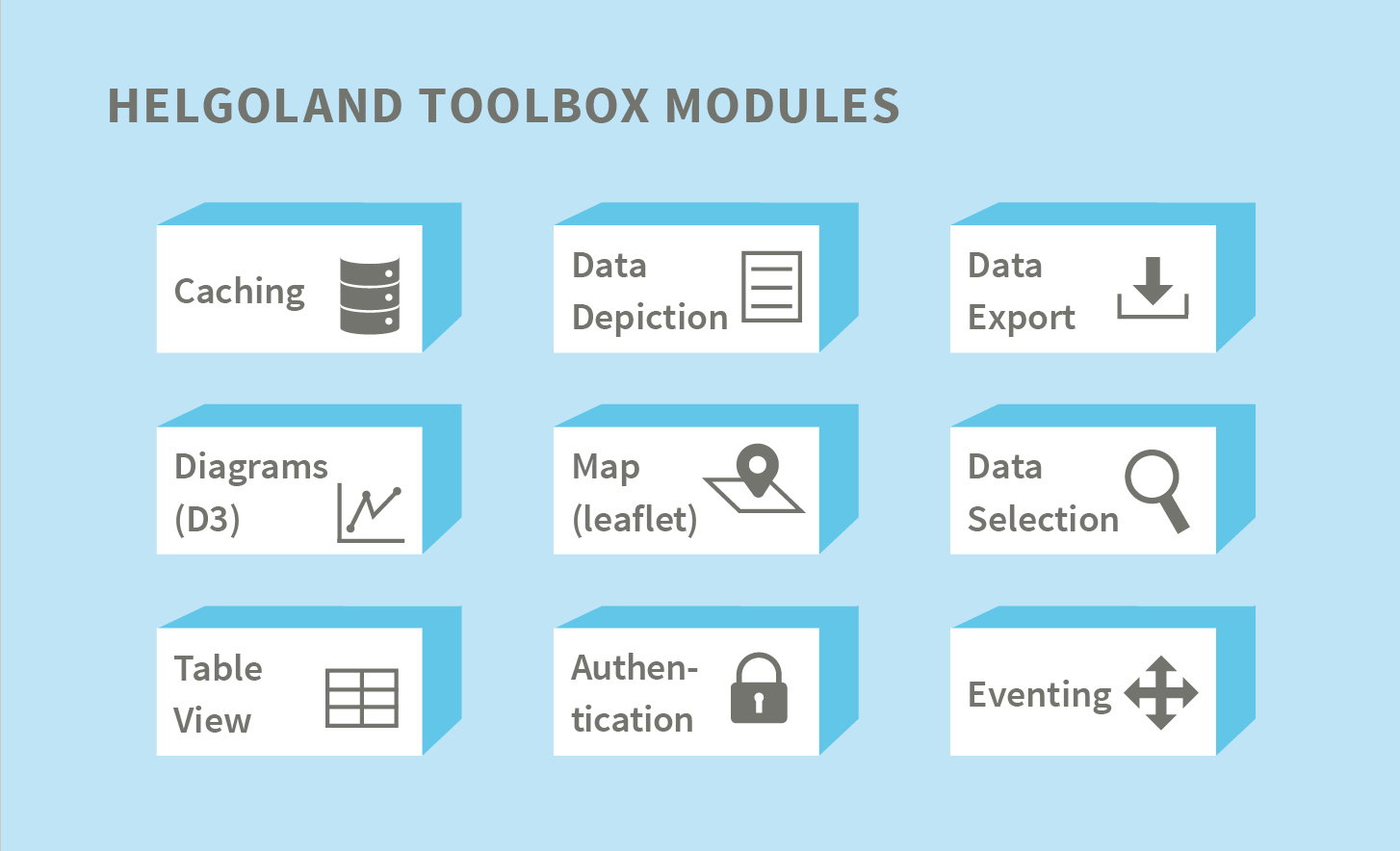 HELGOLAND TOOLBOX MODULES

Caching

Data Depiction

Data Export

Diagrams (D3)

Map (leaflet)

Data Selection

Table View

Authentication

Eventing